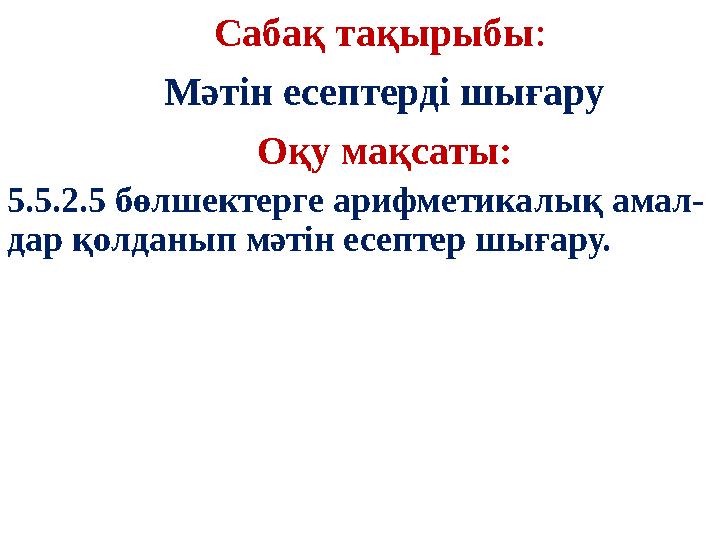 Сабақ тақырыбы:

Мәтін есептерді шығару

Оқу мақсаты:

5.5.2.5 бөлшектерге арифметикалық амалдар қолданып мәтін есептер шығару.